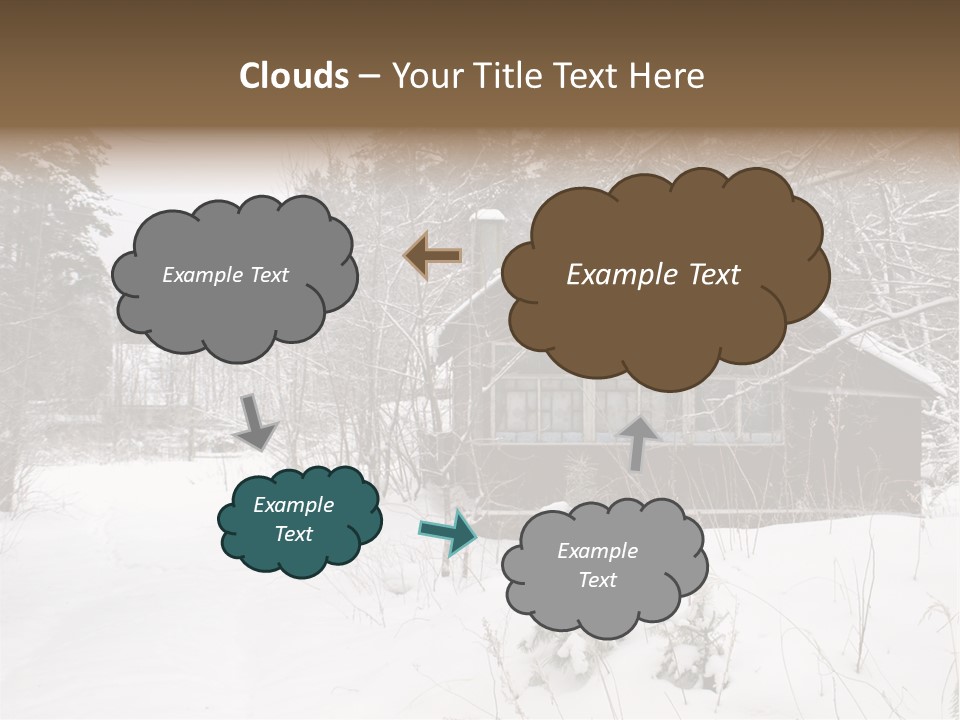 Clouds – Your Title Text Here

Example Text

Example Text

Example Text

Example Text